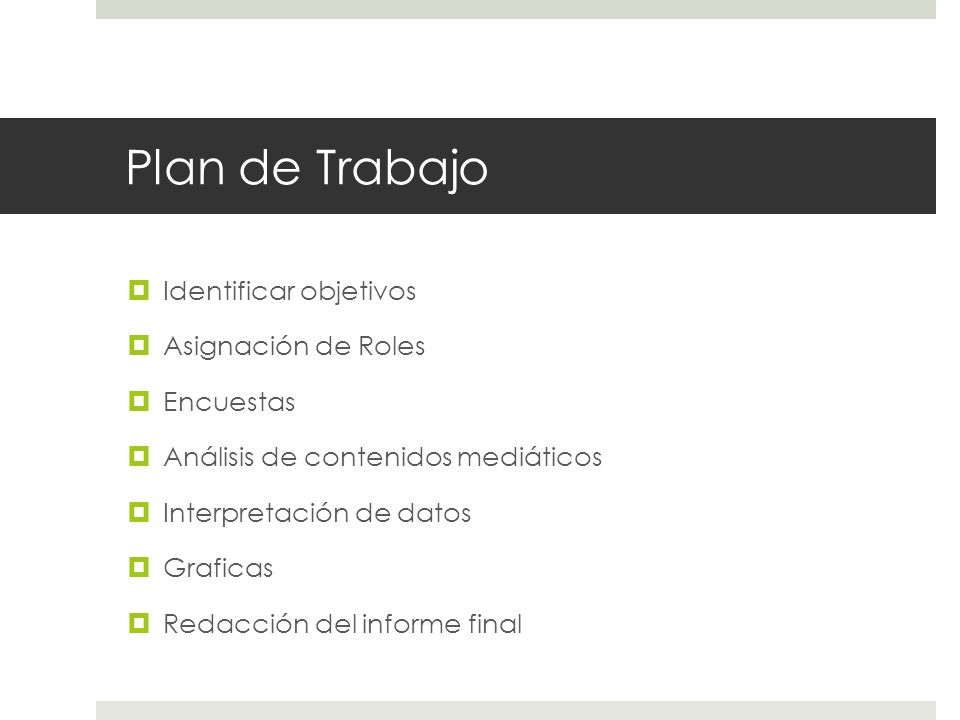 Plan de Trabajo

Identificar objetivos

Asignación de Roles

Encuestas

Análisis de contenidos mediáticos

Interpretación de datos

Graficas

Redacción del informe final